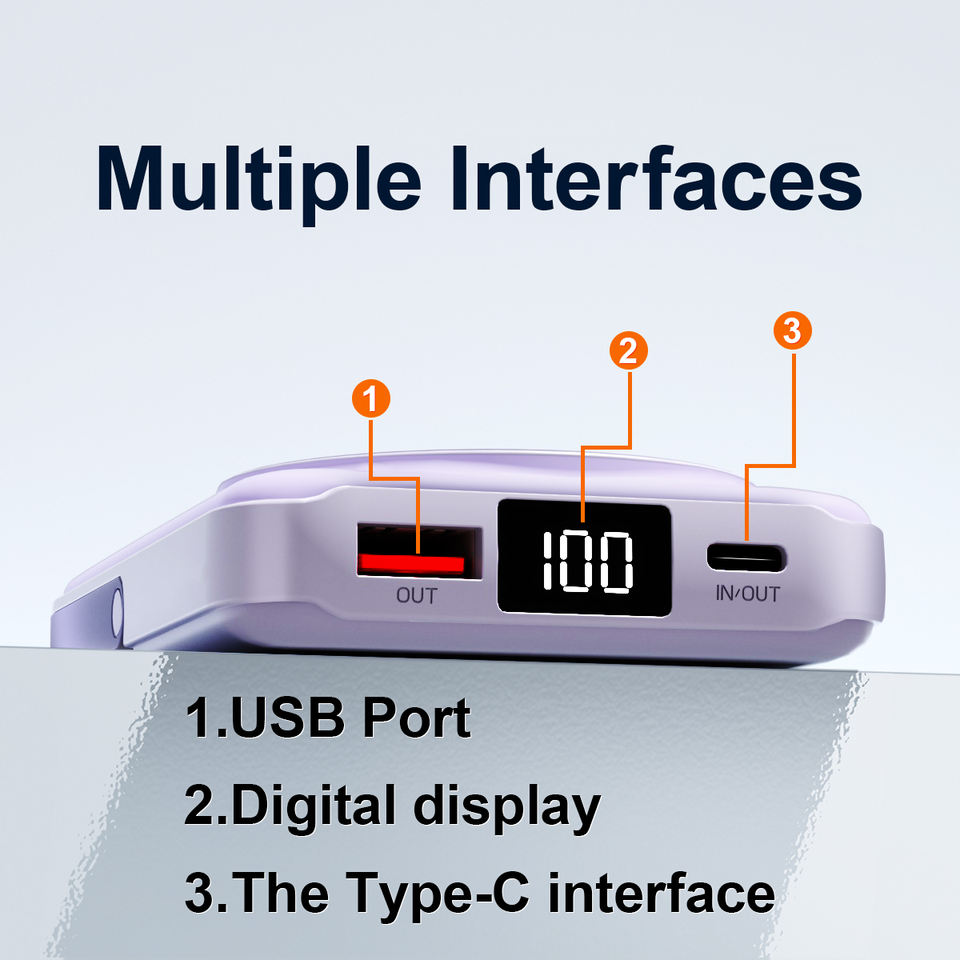 Multiple Interfaces

1

2

3

OUT

100

IN/OUT

1.USB Port

2.Digital display

3.The Type-C interface